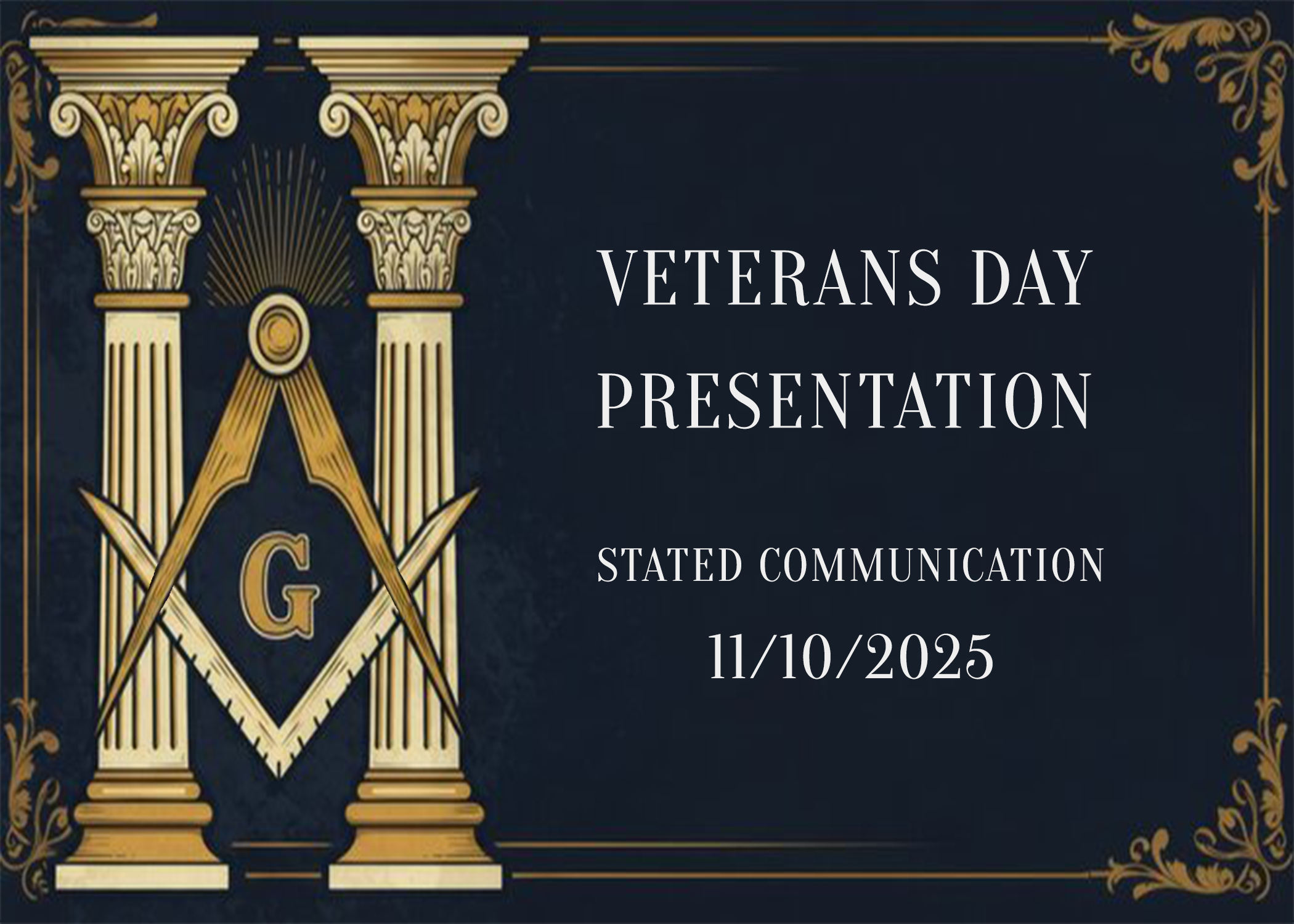 G

VETERANS DAY PRESENTATION

STATED COMMUNICATION
11/10/2025